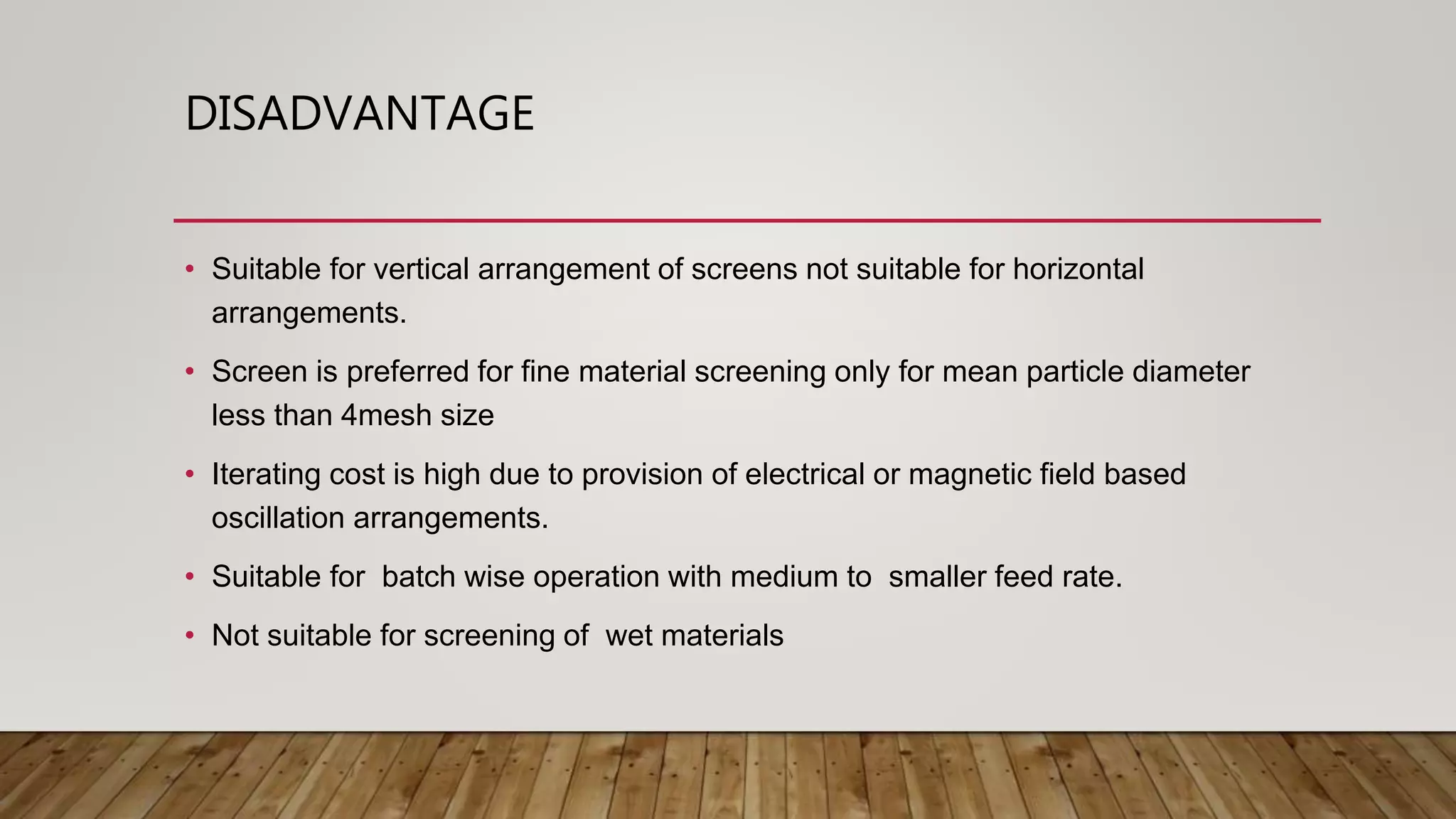 DISADVANTAGE

• Suitable for vertical arrangement of screens not suitable for horizontal arrangements.

• Screen is preferred for fine material screening only for mean particle diameter less than 4mesh size

• Iterating cost is high due to provision of electrical or magnetic field based oscillation arrangements.

• Suitable for  batch wise operation with medium to  smaller feed rate.

• Not suitable for screening of  wet materials